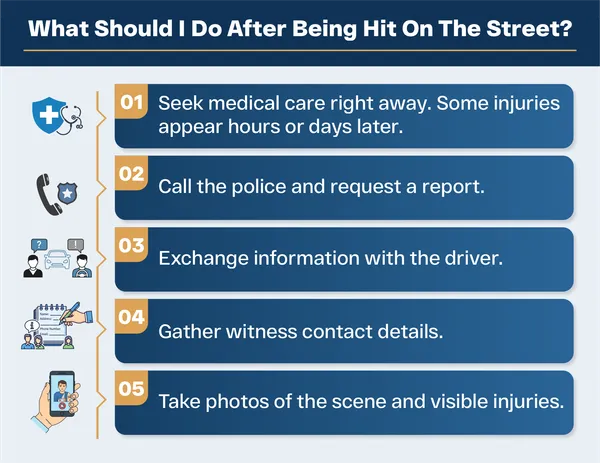 What Should I Do After Being Hit On The Street?

01 Seek medical care right away. Some injuries appear hours or days later.

02 Call the police and request a report.

03 Exchange information with the driver.

04 Gather witness contact details.

05 Take photos of the scene and visible injuries.